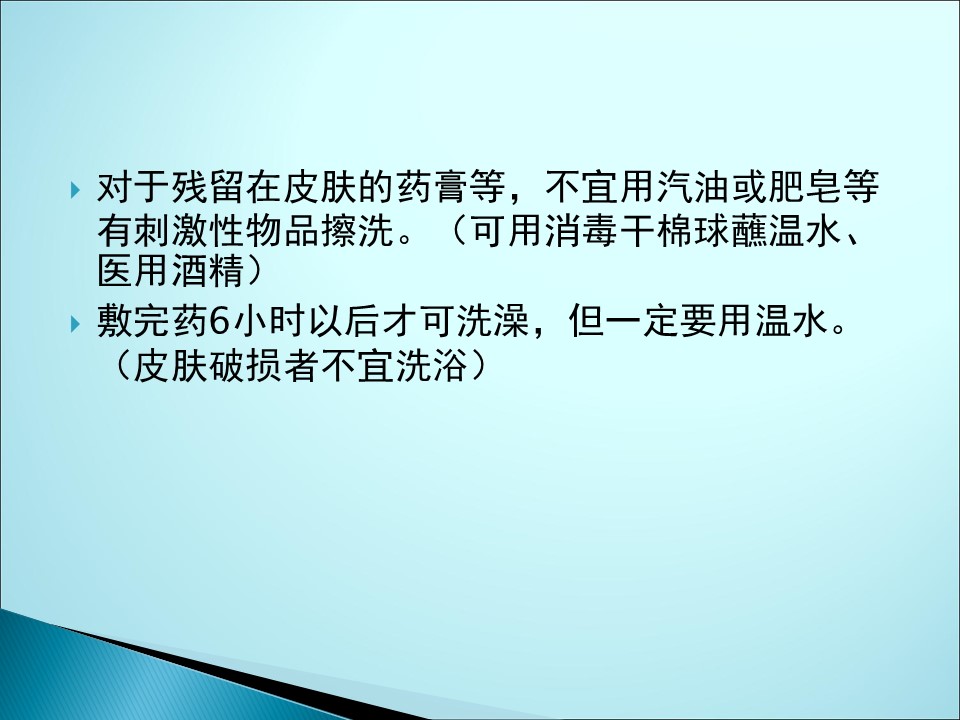 对于残留在皮肤的药膏等，不宜用汽油或肥皂等有刺激性物品擦洗。（可用消毒干棉球蘸温水、医用酒精）

敷完药6小时以后才可洗澡，但一定要用温水。（皮肤破损者不宜洗浴）